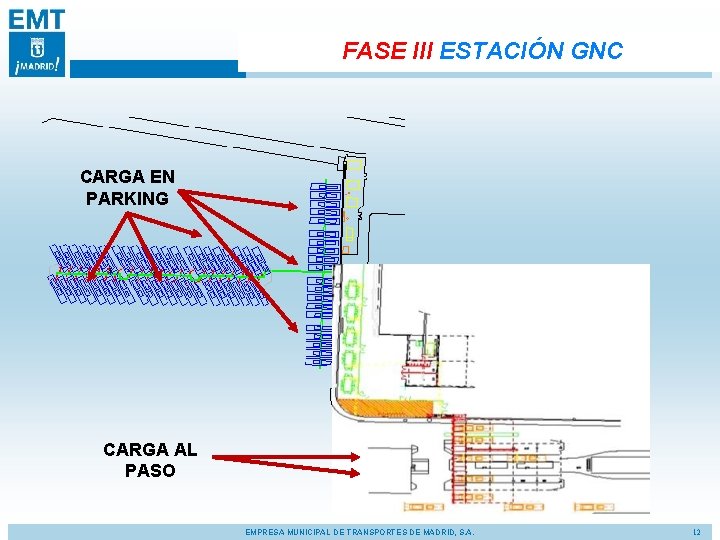 EMT
¡MADRID!

FASE III ESTACIÓN GNC

CARGA EN PARKING

CARGA AL PASO

EMPRESA MUNICIPAL DE TRANSPORTES DE MADRID, S.A.

12